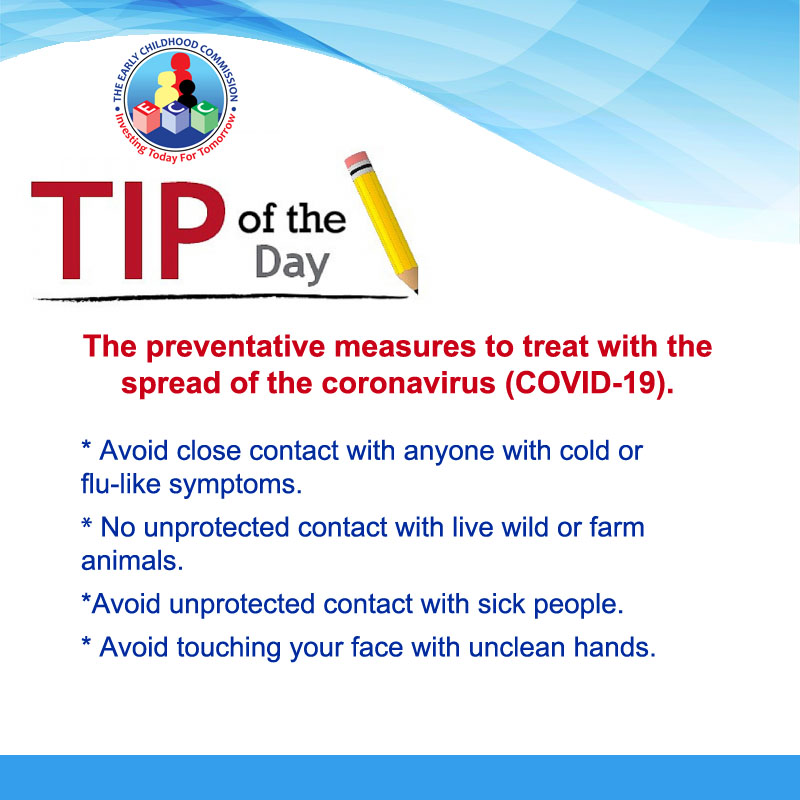 THE EARLY CHILDHOOD COMMISSION
E C C
Investing Today For Tomorrow

TIP of the Day

The preventative measures to treat with the spread of the coronavirus (COVID-19).

* Avoid close contact with anyone with cold or flu-like symptoms.

* No unprotected contact with live wild or farm animals.

*Avoid unprotected contact with sick people.

* Avoid touching your face with unclean hands.